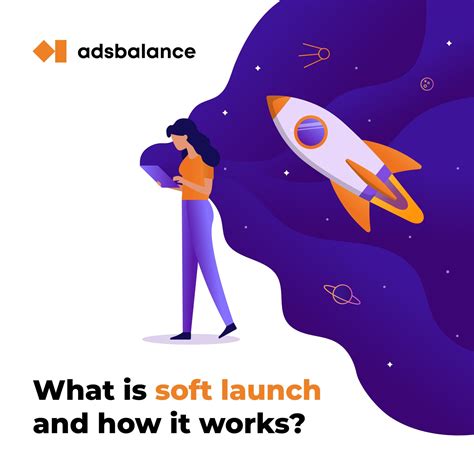 adsbalance

What is soft launch and how it works?